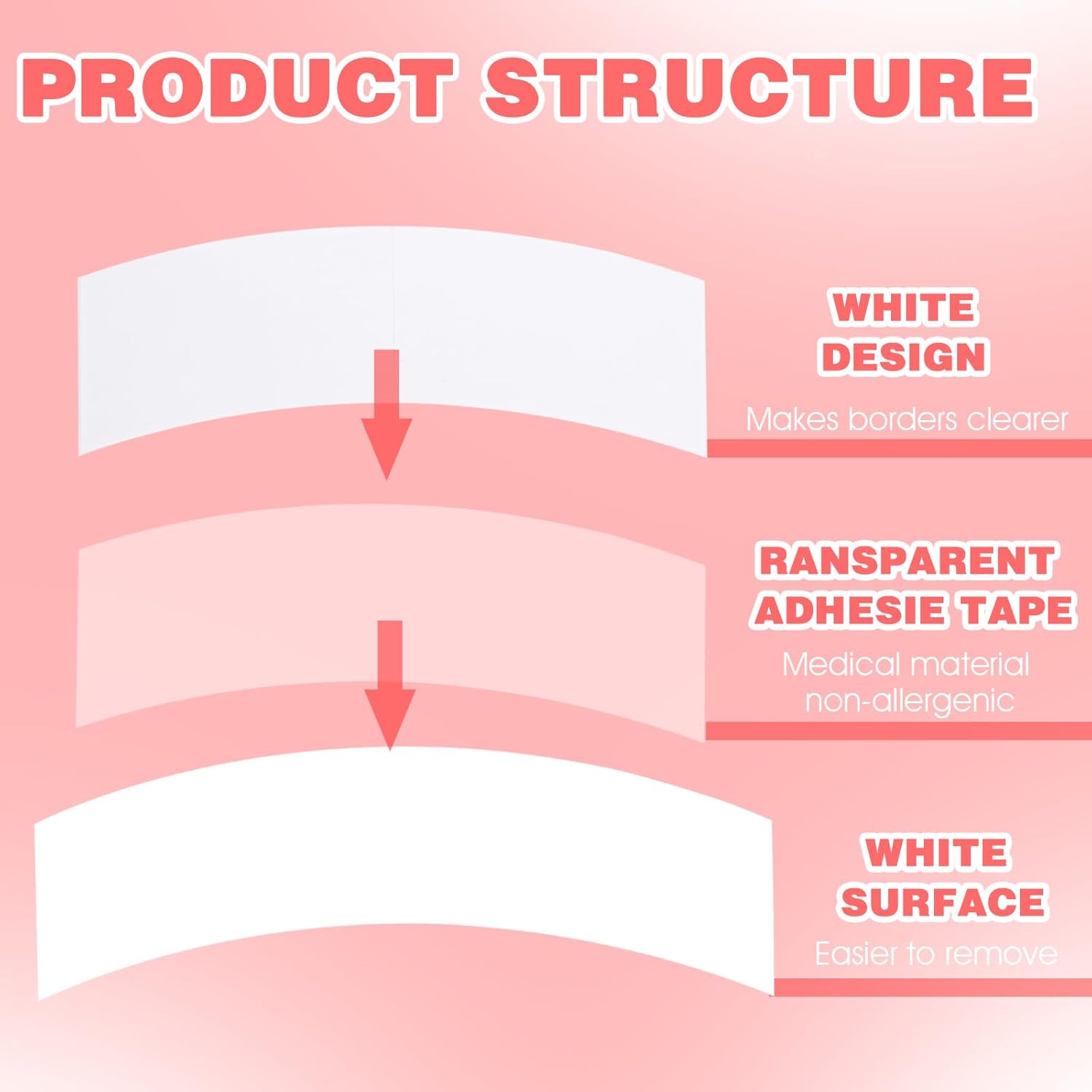 PRODUCT STRUCTURE

WHITE DESIGN

Makes borders clearer

RANSPARENT ADHESIE TAPE

Medical material non-allergenic

WHITE SURFACE

Easier to remove